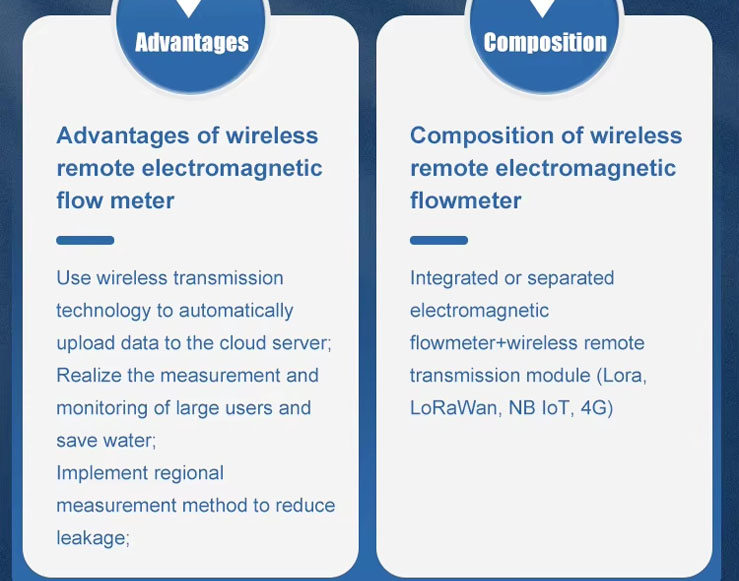 Advantages

Advantages of wireless remote electromagnetic flow meter

Use wireless transmission technology to automatically upload data to the cloud server;
Realize the measurement and monitoring of large users and save water;
Implement regional measurement method to reduce leakage;

Composition

Composition of wireless remote electromagnetic flowmeter

Integrated or separated electromagnetic flowmeter+wireless remote transmission module (Lora, LoRaWan, NB IoT, 4G)